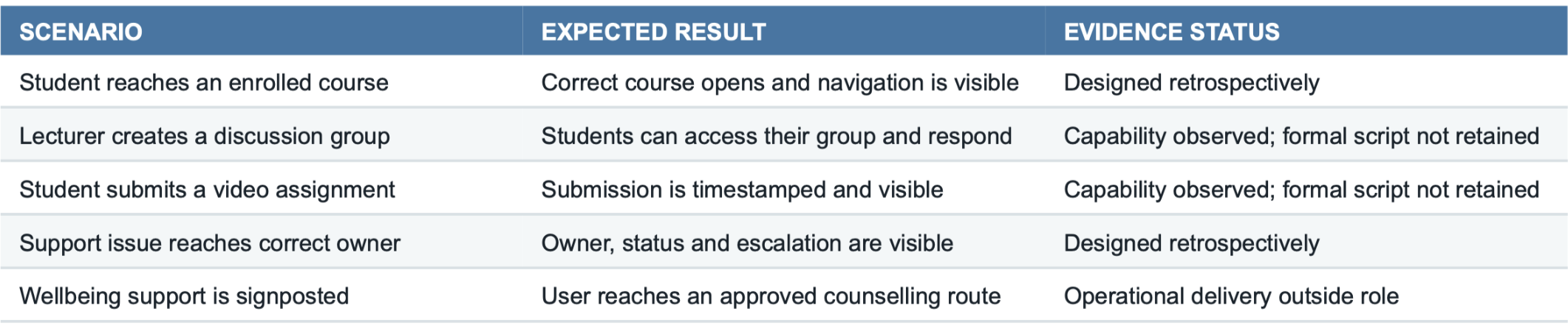 | SCENARIO | EXPECTED RESULT | EVIDENCE STATUS |
|---|---|---|
| Student reaches an enrolled course | Correct course opens and navigation is visible | Designed retrospectively |
| Lecturer creates a discussion group | Students can access their group and respond | Capability observed; formal script not retained |
| Student submits a video assignment | Submission is timestamped and visible | Capability observed; formal script not retained |
| Support issue reaches correct owner | Owner, status and escalation are visible | Designed retrospectively |
| Wellbeing support is signposted | User reaches an approved counselling route | Operational delivery outside role |